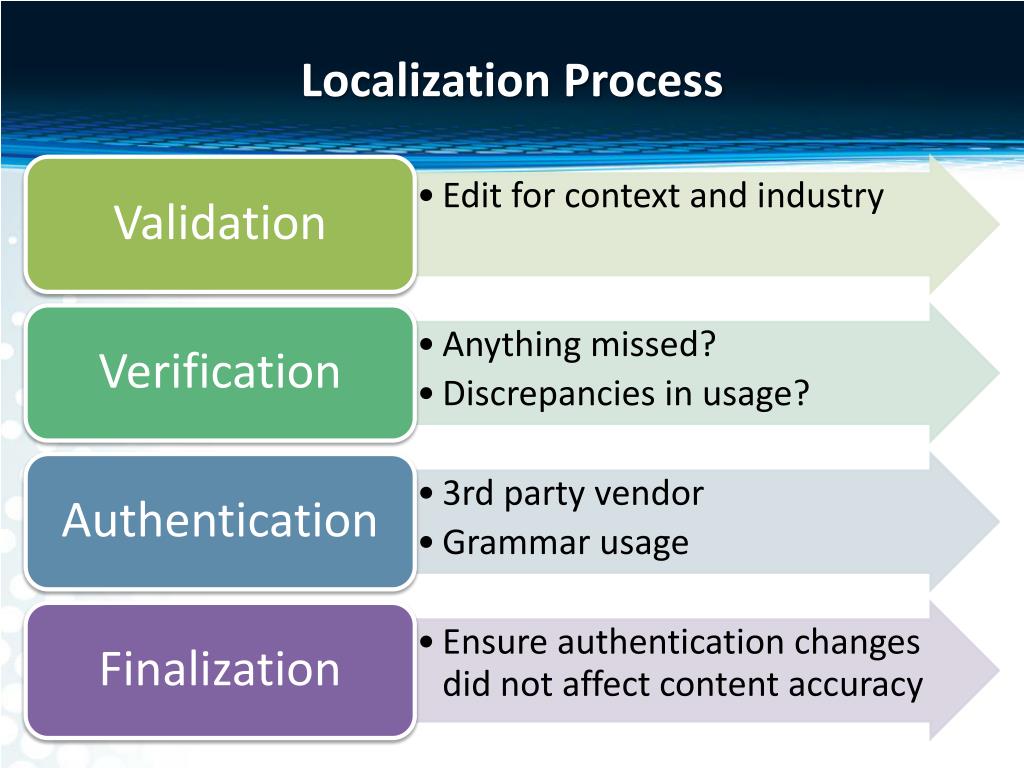 Localization Process

Validation

• Edit for context and industry

Verification

• Anything missed?
• Discrepancies in usage?

Authentication

• 3rd party vendor
• Grammar usage

Finalization

• Ensure authentication changes did not affect content accuracy